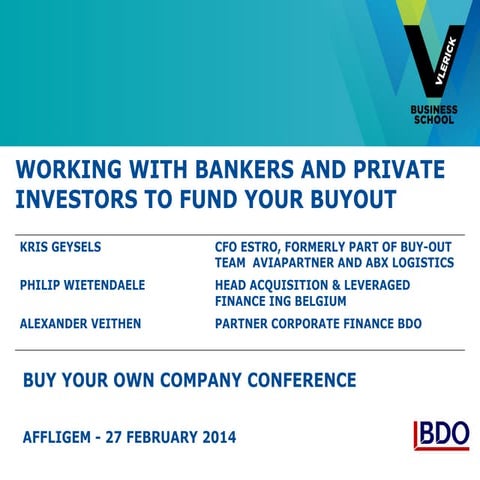 VLERICK
BUSINESS SCHOOL

WORKING WITH BANKERS AND PRIVATE INVESTORS TO FUND YOUR BUYOUT

| | |
|---|---|
| KRIS GEYSELS | CFO ESTRO, FORMERLY PART OF BUY-OUT TEAM AVIAPARTNER AND ABX LOGISTICS |
| PHILIP WIETENDAELE | HEAD ACQUISITION & LEVERAGED FINANCE ING BELGIUM |
| ALEXANDER VEITHEN | PARTNER CORPORATE FINANCE BDO |

BUY YOUR OWN COMPANY CONFERENCE

AFFLIGEM - 27 FEBRUARY 2014

BDO